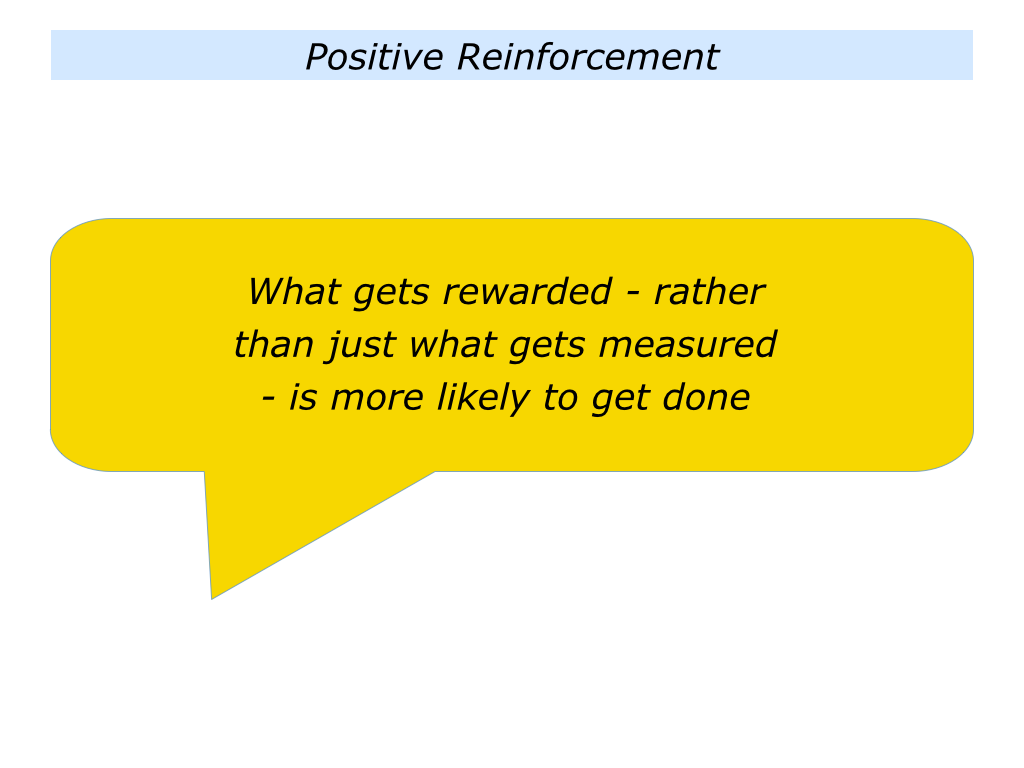 Positive Reinforcement

What gets rewarded - rather than just what gets measured - is more likely to get done